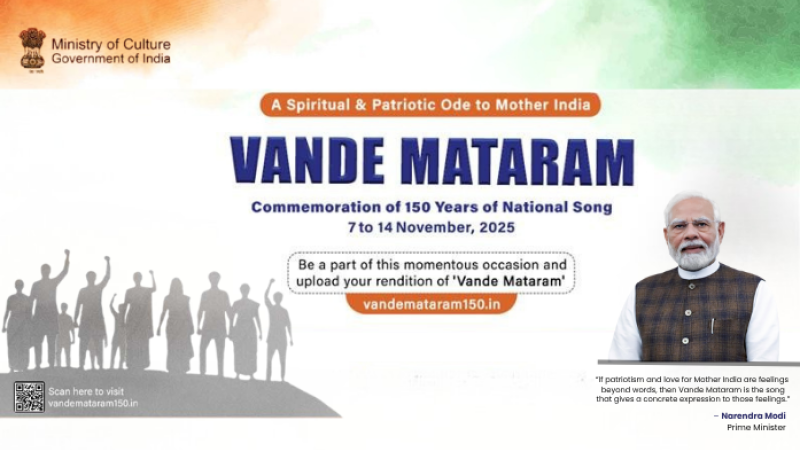 Ministry of Culture
Government of India

A Spiritual & Patriotic Ode to Mother India

VANDE MATARAM

Commemoration of 150 Years of National Song
7 to 14 November, 2025

Be a part of this momentous occasion and upload your rendition of 'Vande Mataram'

vandemataram150.in

Scan here to visit
vandemataram150.in

"If patriotism and love for Mother India are feelings beyond words, then Vande Mataram is the song that gives a concrete expression to those feelings."

– Narendra Modi
Prime Minister